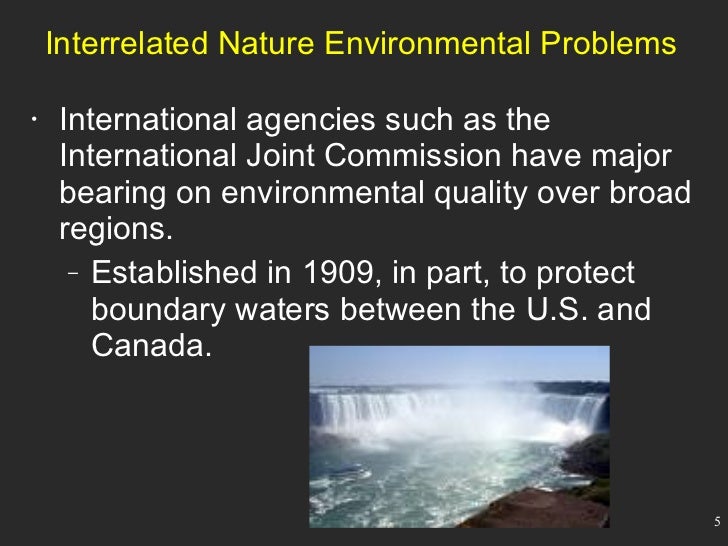 Interrelated Nature Environmental Problems

· International agencies such as the International Joint Commission have major bearing on environmental quality over broad regions.

– Established in 1909, in part, to protect boundary waters between the U.S. and Canada.

5